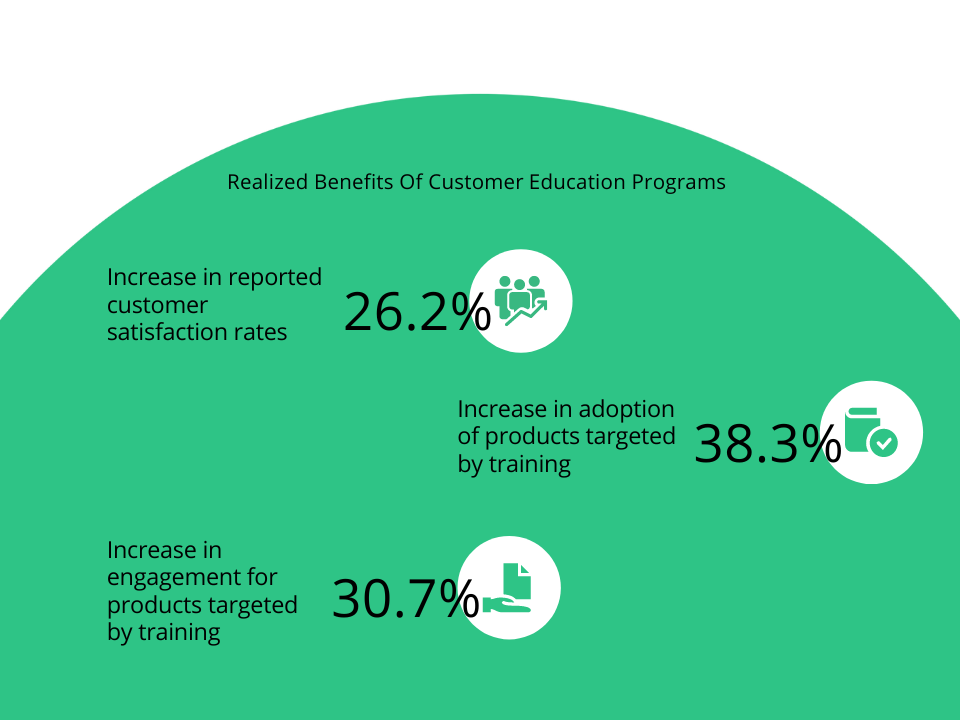 Realized Benefits Of Customer Education Programs

Increase in reported customer satisfaction rates

26.2%

Increase in adoption of products targeted by training

38.3%

Increase in engagement for products targeted by training

30.7%